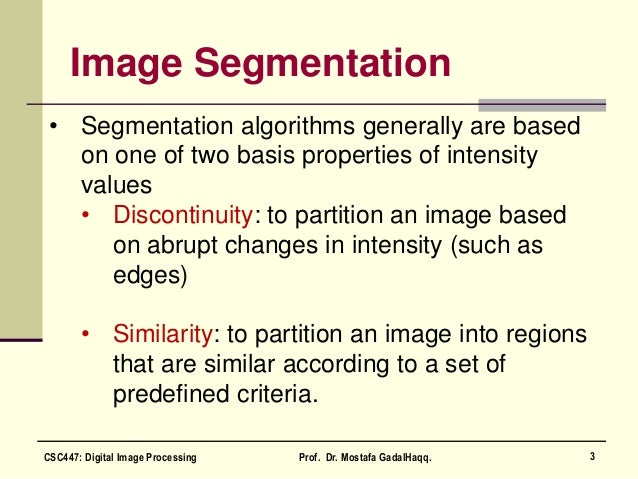 Image Segmentation

• Segmentation algorithms generally are based on one of two basis properties of intensity values

• Discontinuity: to partition an image based on abrupt changes in intensity (such as edges)

• Similarity: to partition an image into regions that are similar according to a set of predefined criteria.

CSC447: Digital Image Processing

Prof. Dr. Mostafa GadalHaqq.

3